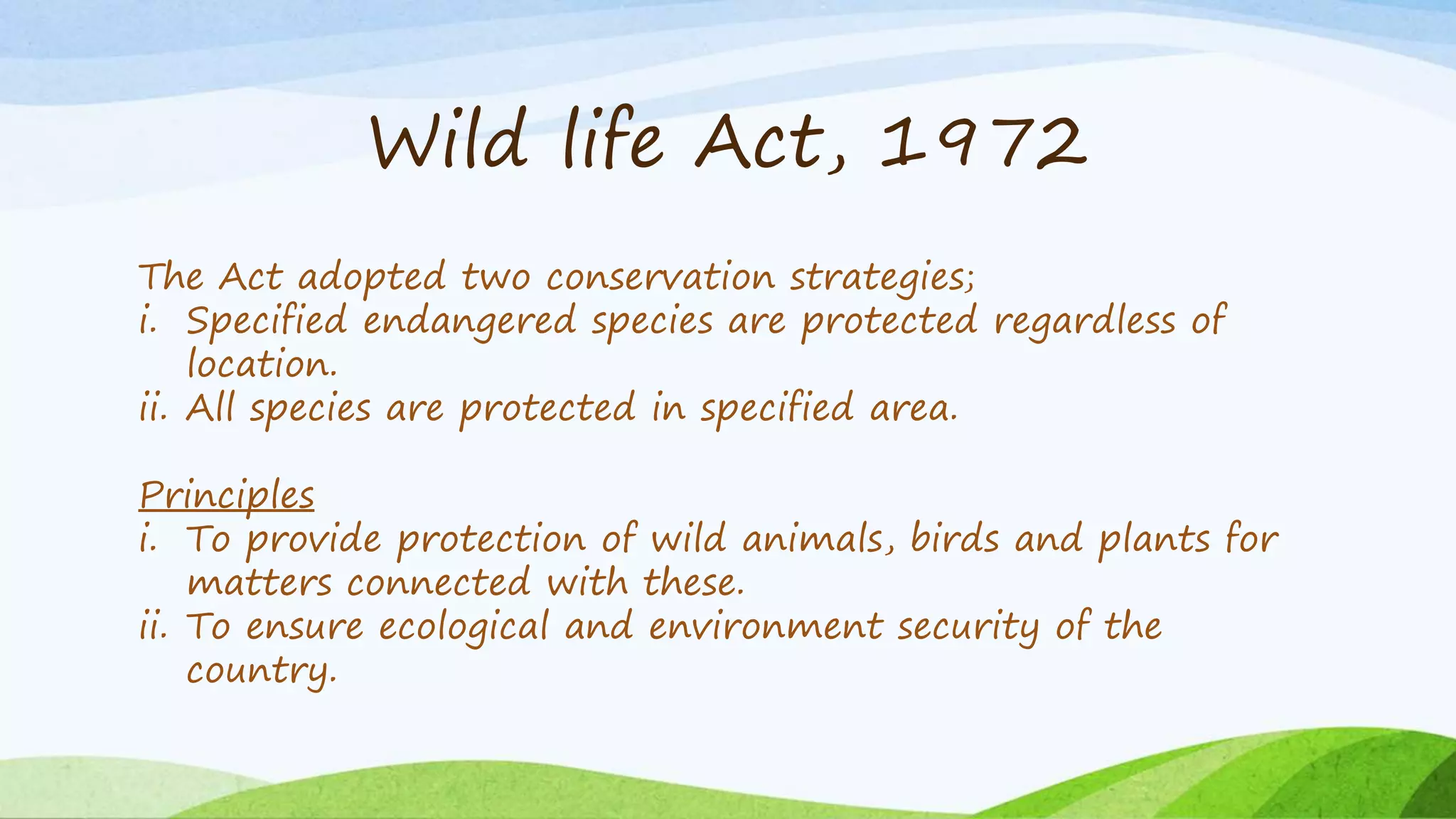 Wild life Act, 1972

The Act adopted two conservation strategies;
i. Specified endangered species are protected regardless of location.
ii. All species are protected in specified area.

Principles
i. To provide protection of wild animals, birds and plants for matters connected with these.
ii. To ensure ecological and environment security of the country.